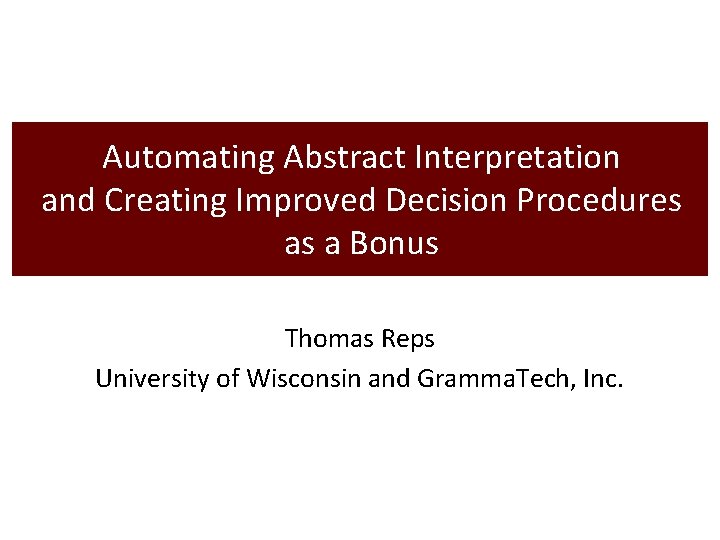 Automating Abstract Interpretation and Creating Improved Decision Procedures as a Bonus

Thomas Reps
University of Wisconsin and GrammaTech, Inc.